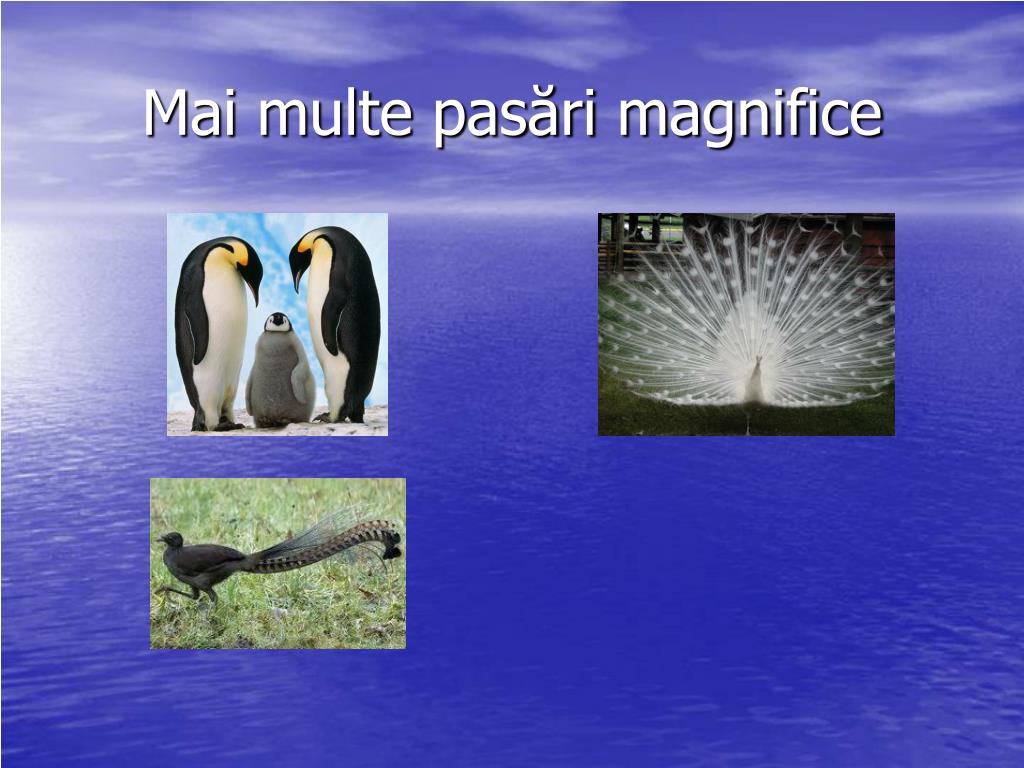 Mai multe pasări magnifice